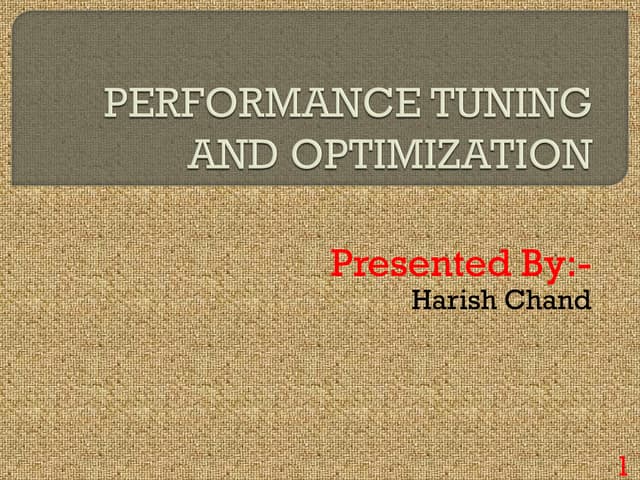 PERFORMANCE TUNING AND OPTIMIZATION

Presented By:-
Harish Chand

1